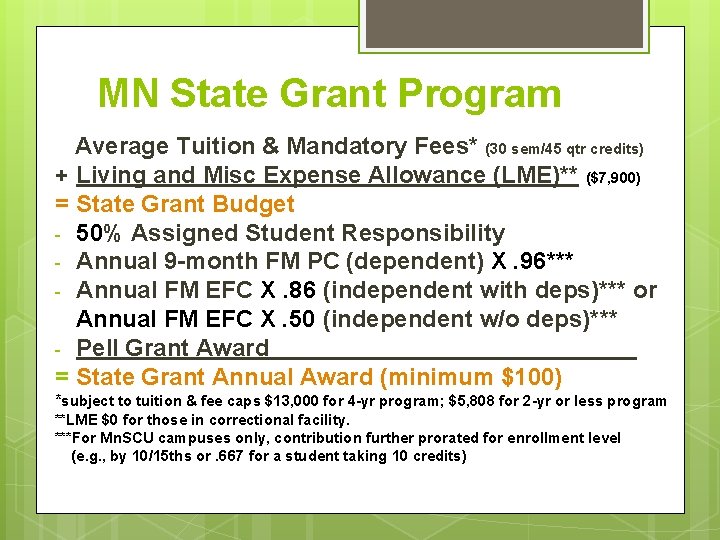 MN State Grant Program

Average Tuition & Mandatory Fees* (30 sem/45 qtr credits)
+ Living and Misc Expense Allowance (LME)** ($7,900)
= State Grant Budget
- 50% Assigned Student Responsibility
- Annual 9-month FM PC (dependent) X .96***
- Annual FM EFC X .86 (independent with deps)*** or
Annual FM EFC X .50 (independent w/o deps)***
- Pell Grant Award
= State Grant Annual Award (minimum $100)

*subject to tuition & fee caps $13,000 for 4-yr program; $5,808 for 2-yr or less program
**LME $0 for those in correctional facility.
***For MnSCU campuses only, contribution further prorated for enrollment level (e.g., by 10/15ths or .667 for a student taking 10 credits)